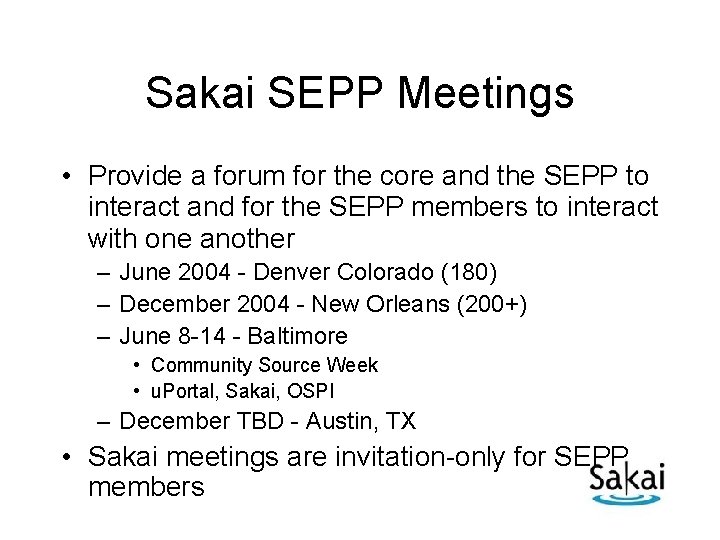 Sakai SEPP Meetings

• Provide a forum for the core and the SEPP to interact and for the SEPP members to interact with one another
– June 2004 - Denver Colorado (180)
– December 2004 - New Orleans (200+)
– June 8-14 - Baltimore
• Community Source Week
• uPortal, Sakai, OSPI
– December TBD - Austin, TX

• Sakai meetings are invitation-only for SEPP members

Sakai